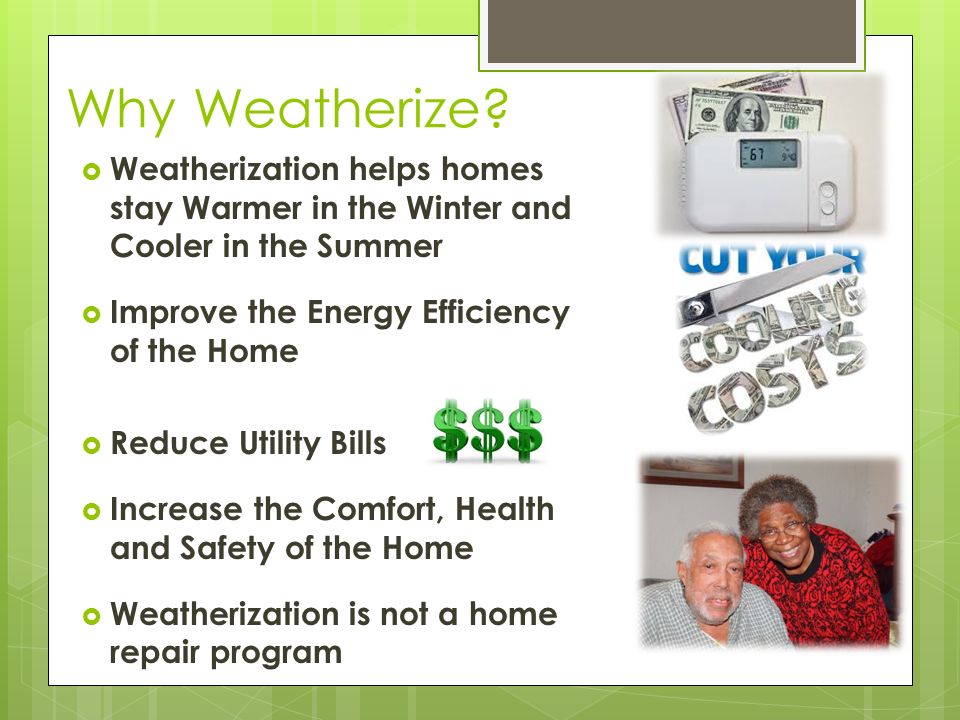 Why Weatherize?

Weatherization helps homes stay Warmer in the Winter and Cooler in the Summer

Improve the Energy Efficiency of the Home

Reduce Utility Bills $$$

Increase the Comfort, Health and Safety of the Home

Weatherization is not a home repair program

67

CUT YOUR COOLING COSTS